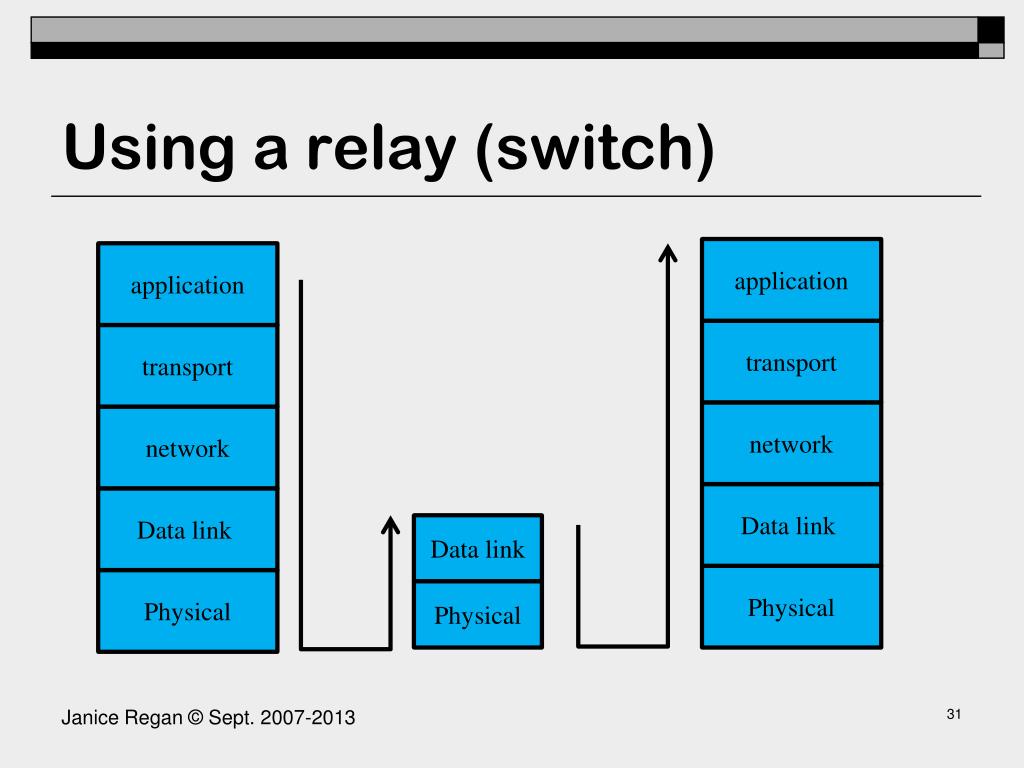 Using a relay (switch)

application

transport

network

Data link

Physical

Data link

Physical

application

transport

network

Data link

Physical

Janice Regan © Sept. 2007-2013

31